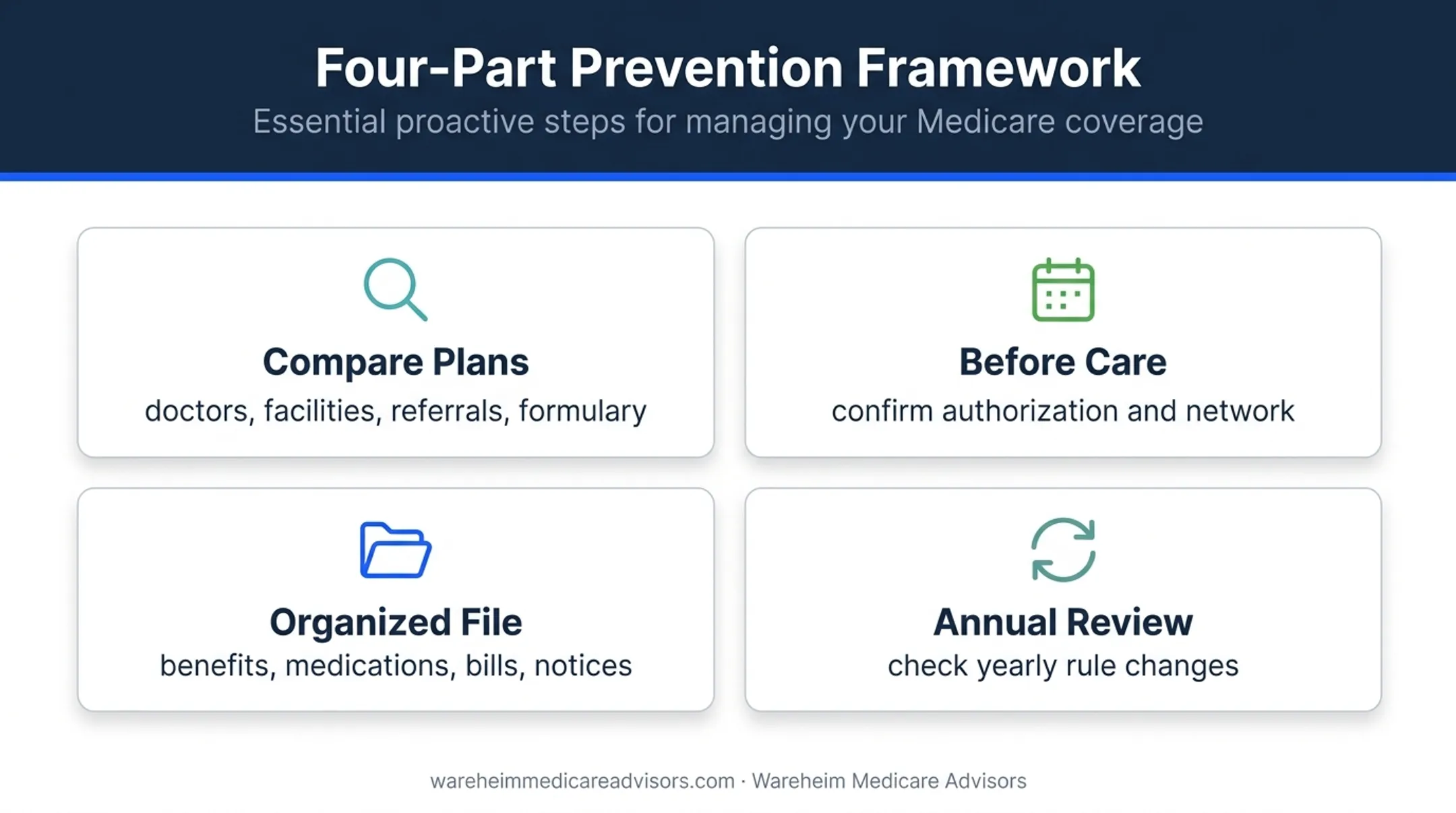 Four-Part Prevention Framework

Essential proactive steps for managing your Medicare coverage

Compare Plans

doctors, facilities, referrals, formulary

Before Care

confirm authorization and network

Organized File

benefits, medications, bills, notices

Annual Review

check yearly rule changes

wareheimmedicareadvisors.com · Wareheim Medicare Advisors